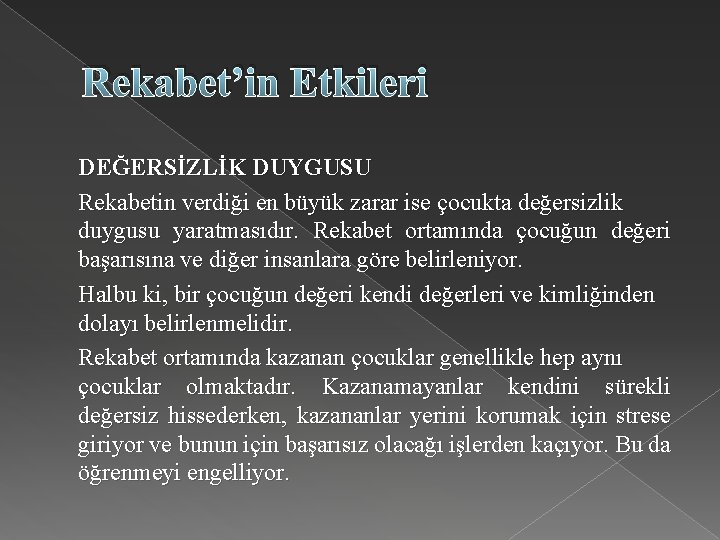 Rekabet'in Etkileri

DEĞERSİZLİK DUYGUSU

Rekabetin verdiği en büyük zarar ise çocukta değersizlik duygusu yaratmasıdır. Rekabet ortamında çocuğun değeri başarısına ve diğer insanlara göre belirleniyor.

Halbu ki, bir çocuğun değeri kendi değerleri ve kimliğinden dolayı belirlenmelidir.

Rekabet ortamında kazanan çocuklar genellikle hep aynı çocuklar olmaktadır. Kazanamayanlar kendini sürekli değersiz hissederken, kazananlar yerini korumak için strese giriyor ve bunun için başarısız olacağı işlerden kaçıyor. Bu da öğrenmeyi engelliyor.